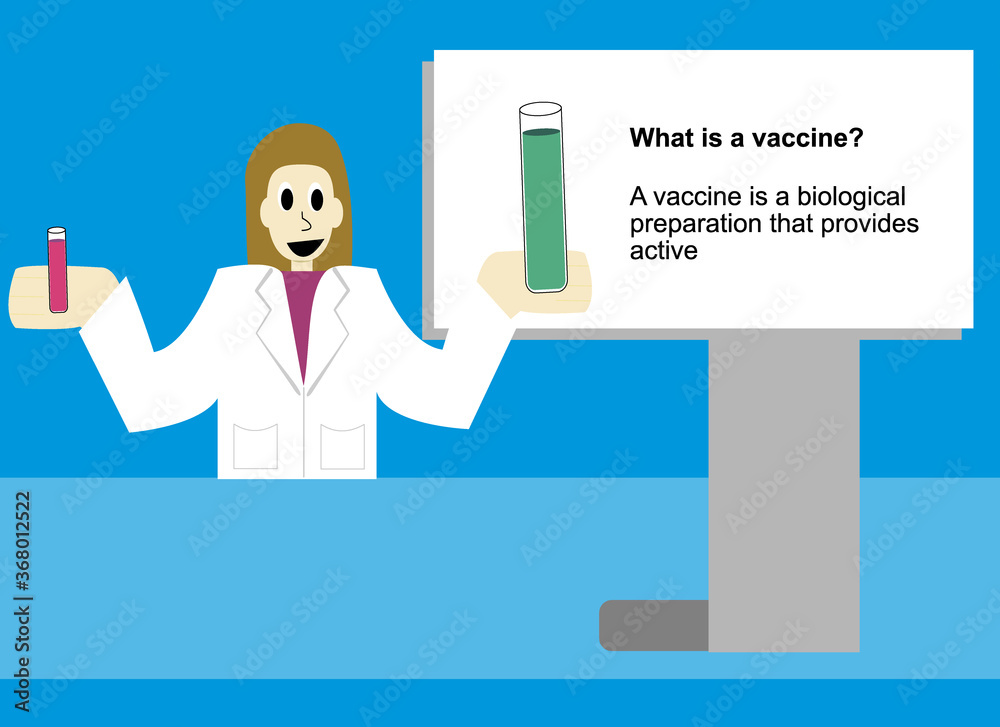 What is a vaccine?

A vaccine is a biological preparation that provides active

Adobe Stock | #368012522